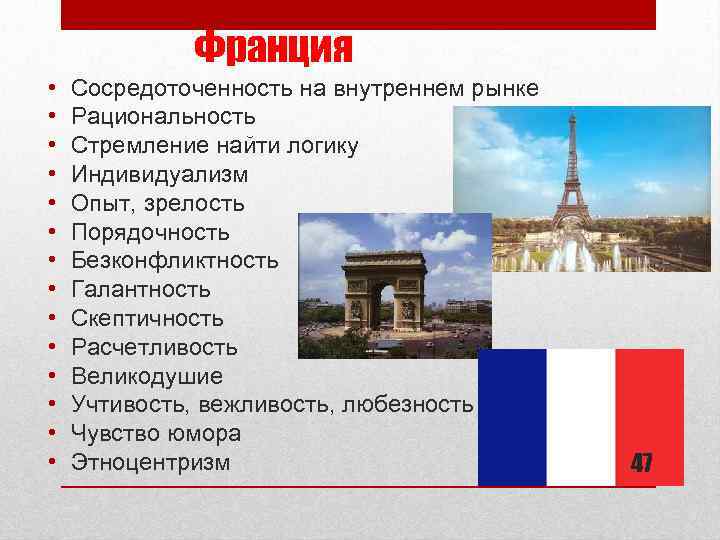 Франция

• Сосредоточенность на внутреннем рынке
• Рациональность
• Стремление найти логику
• Индивидуализм
• Опыт, зрелость
• Порядочность
• Безконфликтность
• Галантность
• Скептичность
• Расчетливость
• Великодушие
• Учтивость, вежливость, любезность
• Чувство юмора
• Этноцентризм

47